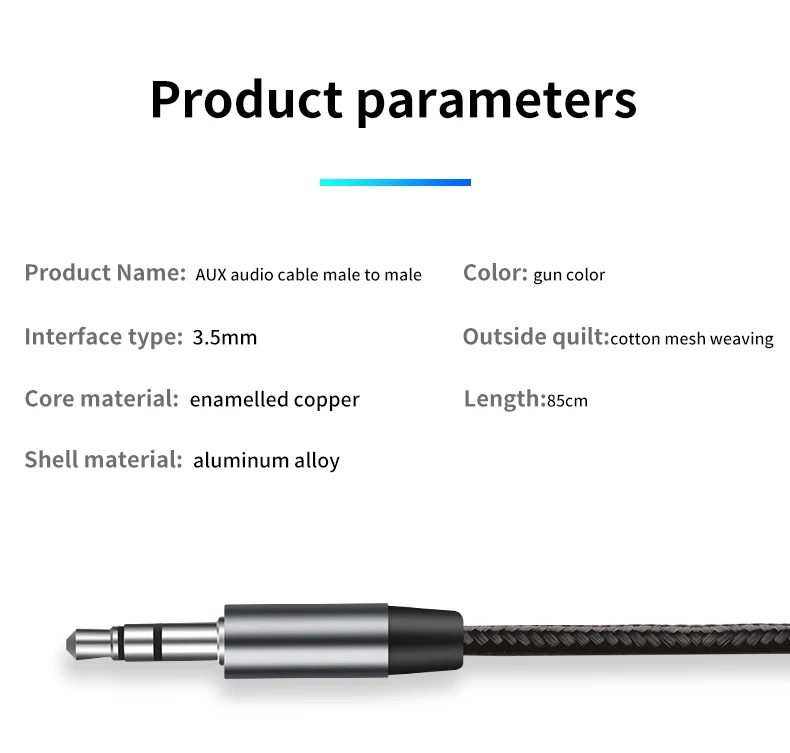 Product parameters

Product Name: AUX audio cable male to male

Interface type: 3.5mm

Core material: enamelled copper

Shell material: aluminum alloy

Color: gun color

Outside quilt:cotton mesh weaving

Length:85cm